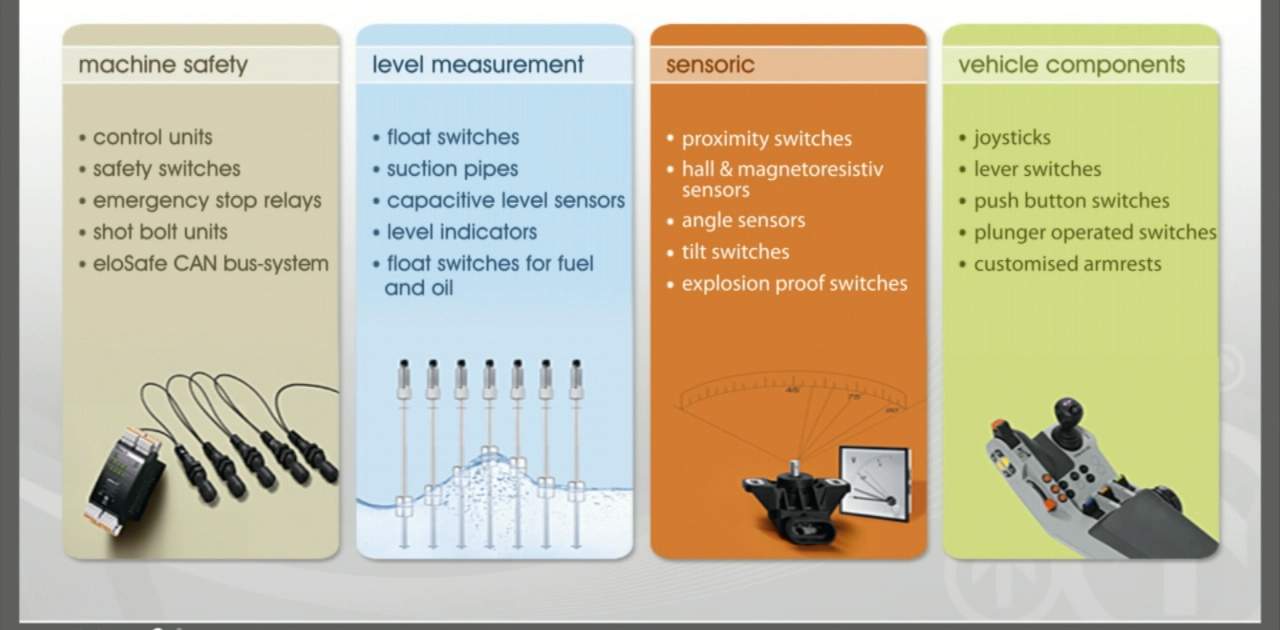 machine safety

• control units
• safety switches
• emergency stop relays
• shot bolt units
• eloSafe CAN bus-system

level measurement

• float switches
• suction pipes
• capacitive level sensors
• level indicators
• float switches for fuel and oil

sensoric

• proximity switches
• hall & magnetoresistiv sensors
• angle sensors
• tilt switches
• explosion proof switches

vehicle components

• joysticks
• lever switches
• push button switches
• plunger operated switches
• customised armrests